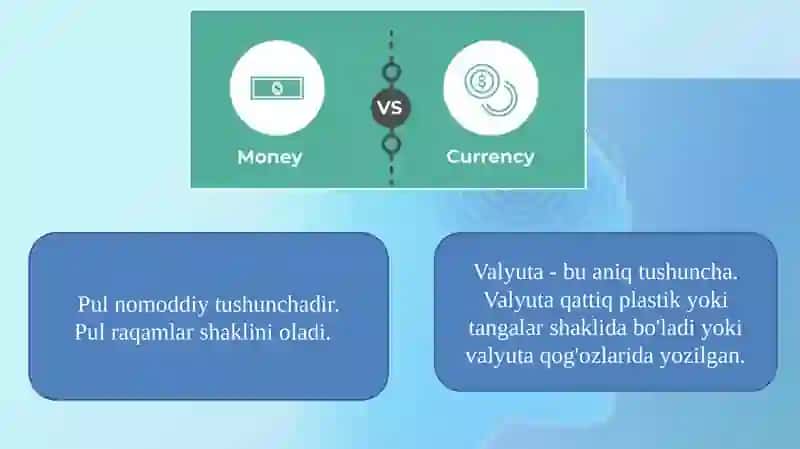 Money

VS

Currency

Pul nomoddiy tushunchadir. Pul raqamlar shaklini oladi.

Valyuta - bu aniq tushuncha. Valyuta qattiq plastik yoki tangalar shaklida bo'ladi yoki valyuta qog'ozlarida yozilgan.